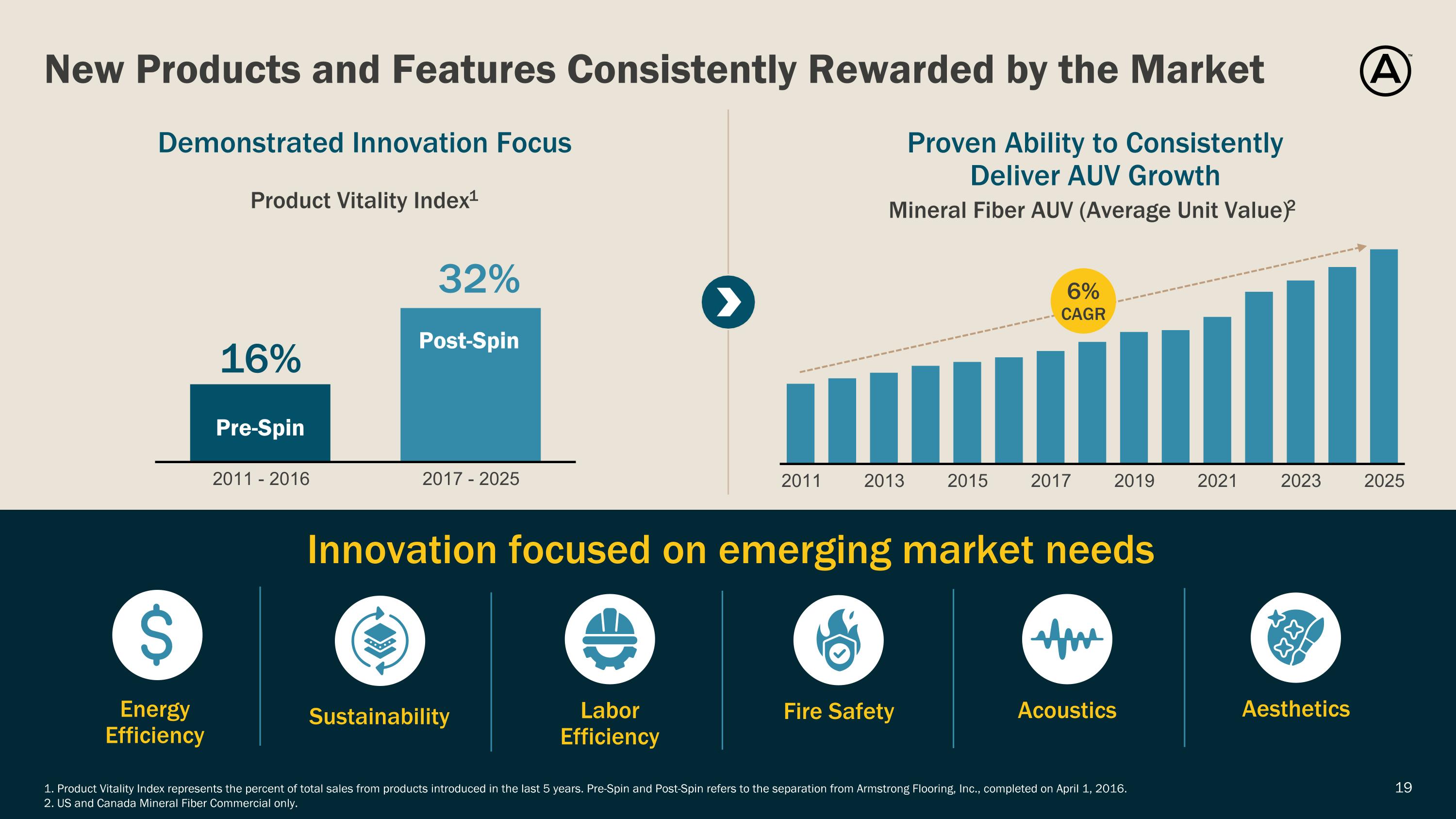 New Products and Features Consistently Rewarded by the Market

Demonstrated Innovation Focus

Product Vitality Index$^1$

16%

Pre-Spin

32%

Post-Spin

2011 - 2016

2017 - 2025

Proven Ability to Consistently Deliver AUV Growth

Mineral Fiber AUV (Average Unit Value)$^2$

6% CAGR

2011 2013 2015 2017 2019 2021 2023 2025

Innovation focused on emerging market needs

Energy Efficiency

Sustainability

Labor Efficiency

Fire Safety

Acoustics

Aesthetics

1. Product Vitality Index represents the percent of total sales from products introduced in the last 5 years. Pre-Spin and Post-Spin refers to the separation from Armstrong Flooring, Inc., completed on April 1, 2016.
2. US and Canada Mineral Fiber Commercial only.

19